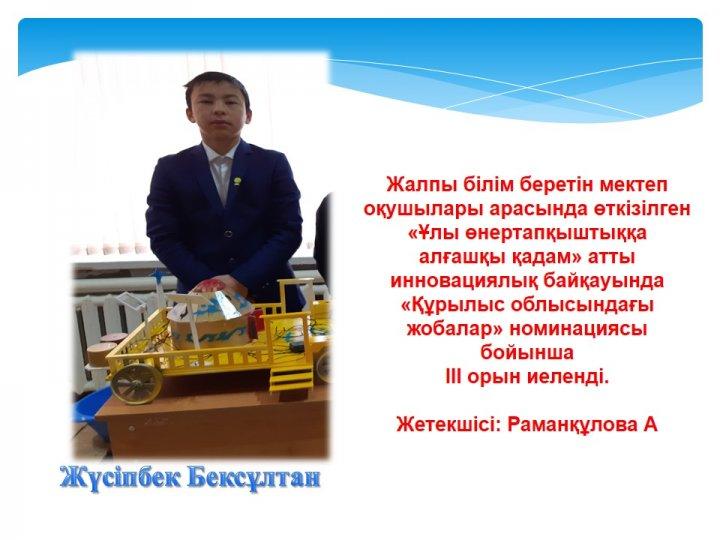 Жалпы білім беретін мектеп оқушылары арасында өткізілген «Ұлы өнертапқыштыққа алғашқы қадам» атты инновациялық байқауында «Құрылыс облысындағы жобалар» номинациясы бойынша III орын иеленді.

Жетекшісі: Раманқұлова А

Жүсіпбек Бексұлтан